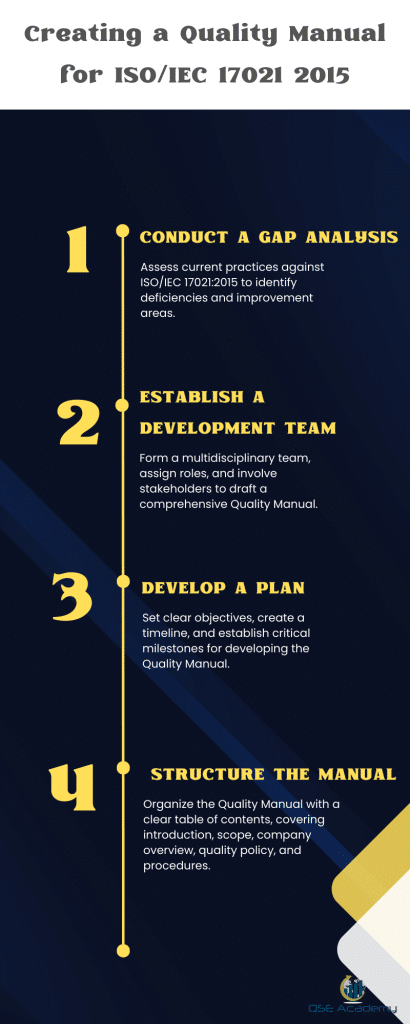 Creating a Quality Manual for ISO/IEC 17021 2015

1

CONDUCT A GAP ANALYSIS

Assess current practices against ISO/IEC 17021:2015 to identify deficiencies and improvement areas.

2

ESTABLISH A DEVELOPMENT TEAM

Form a multidisciplinary team, assign roles, and involve stakeholders to draft a comprehensive Quality Manual.

3

DEVELOP A PLAN

Set clear objectives, create a timeline, and establish critical milestones for developing the Quality Manual.

4

STRUCTURE THE MANUAL

Organize the Quality Manual with a clear table of contents, covering introduction, scope, company overview, quality policy, and procedures.

QSE Academy